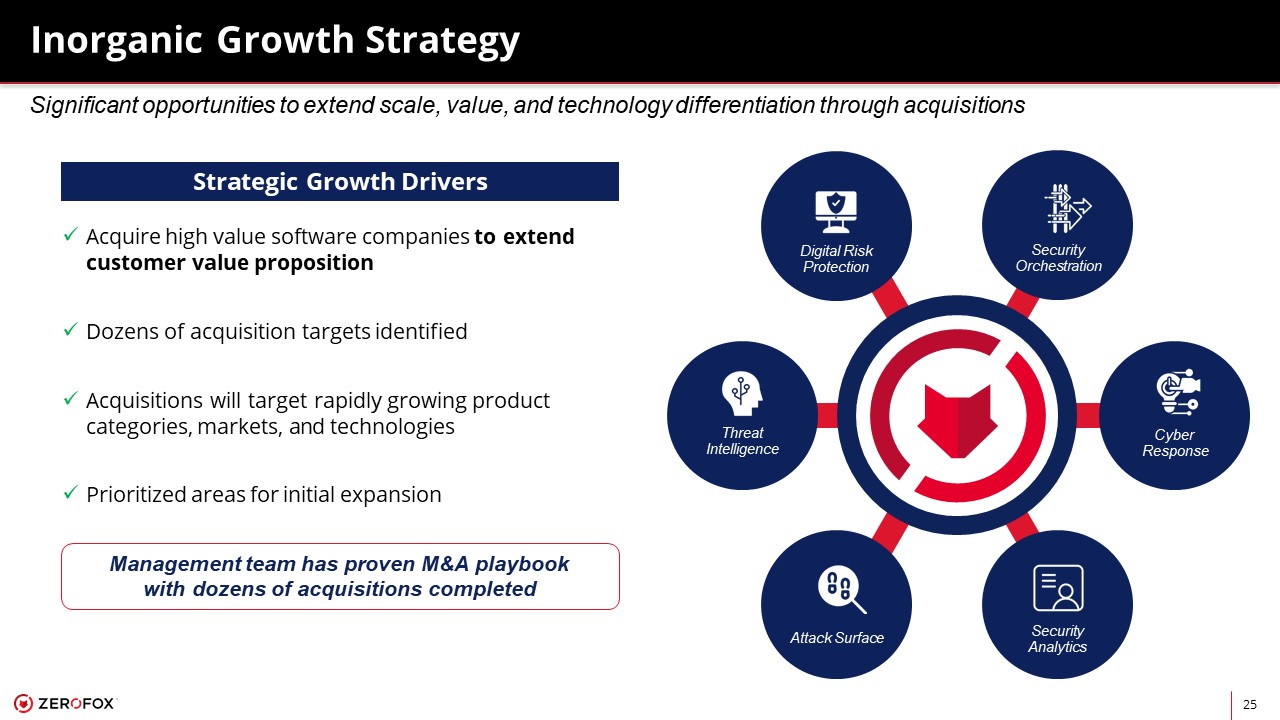 Inorganic Growth Strategy

Significant opportunities to extend scale, value, and technology differentiation through acquisitions

Strategic Growth Drivers

✓ Acquire high value software companies to extend customer value proposition

✓ Dozens of acquisition targets identified

✓ Acquisitions will target rapidly growing product categories, markets, and technologies

✓ Prioritized areas for initial expansion

Management team has proven M&A playbook with dozens of acquisitions completed

Digital Risk Protection

Security Orchestration

Threat Intelligence

Cyber Response

Attack Surface

Security Analytics

ZEROFOX

25